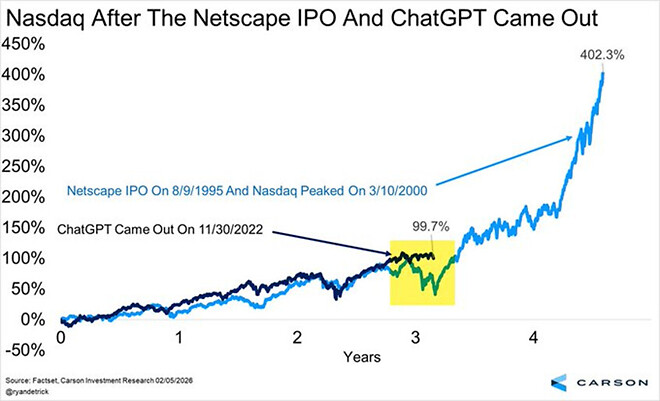 Nasdaq After The Netscape IPO And ChatGPT Came Out

450%
400%
350%
300%
250%
200%
150%
100%
50%
0%
-50%

402.3%

Netscape IPO On 8/9/1995 And Nasdaq Peaked On 3/10/2000

ChatGPT Came Out On 11/30/2022

99.7%

0
1
2
3
4

Years

Source: Factset, Carson Investment Research 02/05/2026
@ryandetrick

CARSON